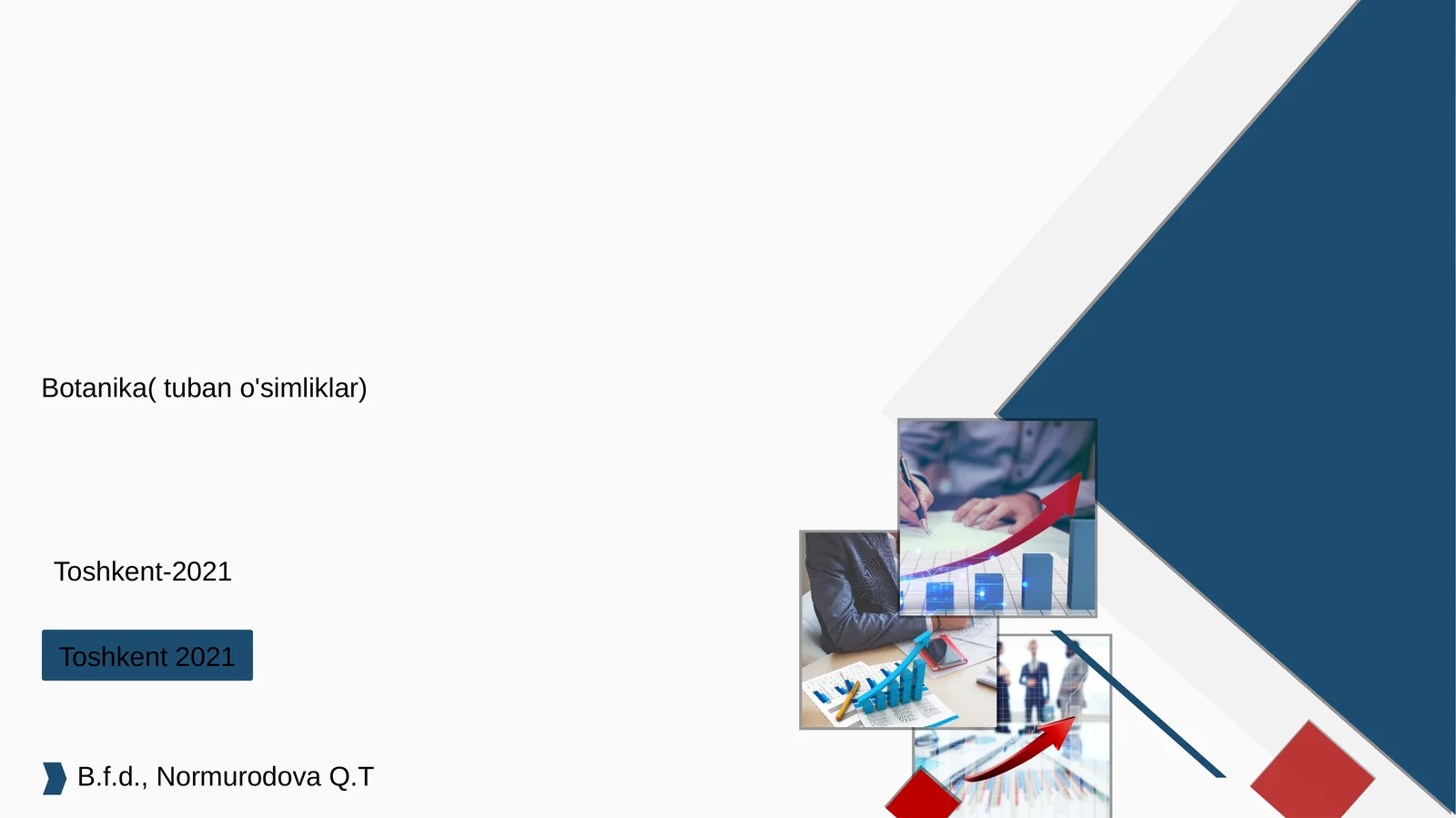 Botanika( tuban o'simliklar)

Toshkent-2021

Toshkent 2021

B.f.d., Normurodova Q.T